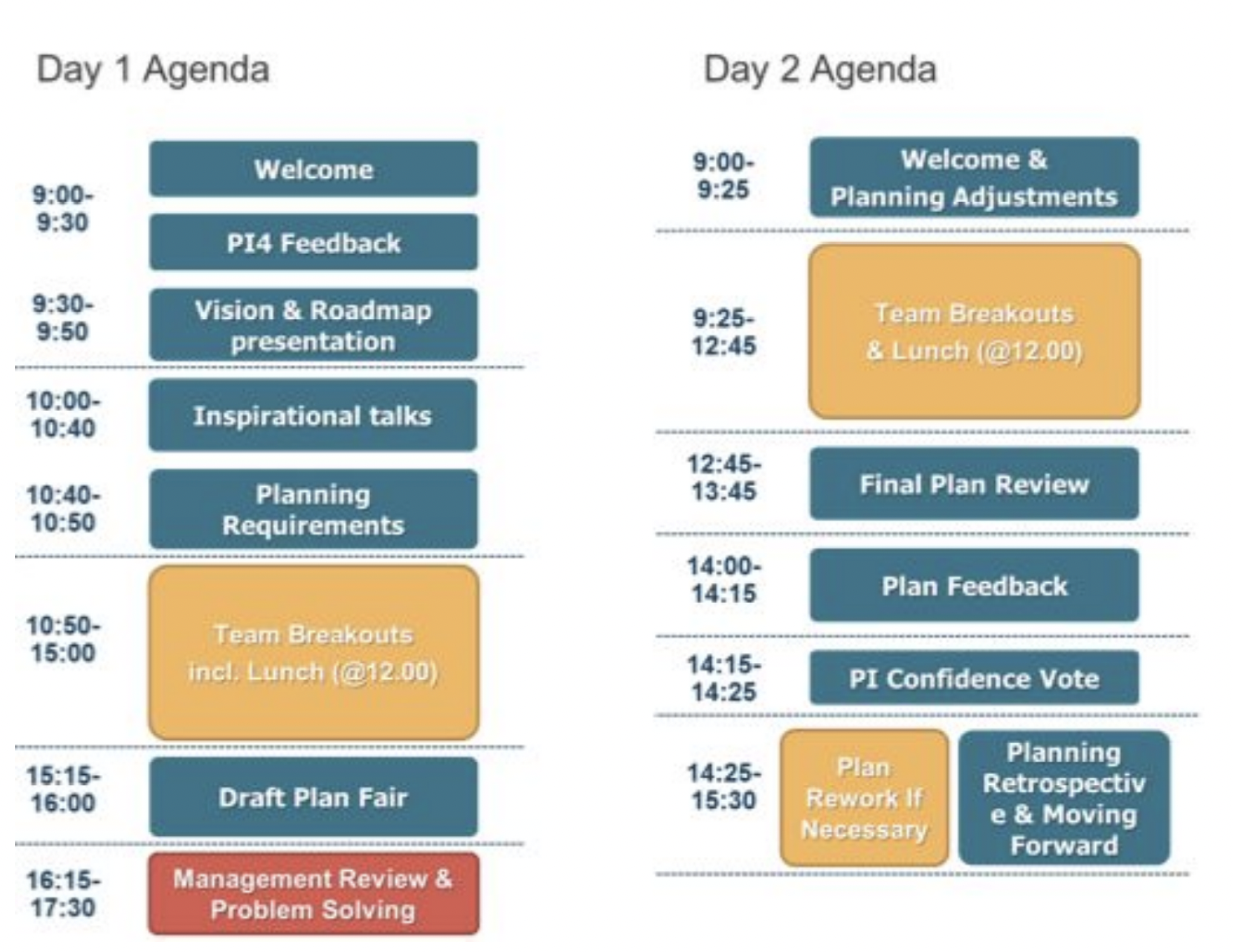 Day 1 Agenda

9:00-9:30
Welcome
PI4 Feedback

9:30-9:50
Vision & Roadmap presentation

10:00-10:40
Inspirational talks

10:40-10:50
Planning Requirements

10:50-15:00
Team Breakouts incl. Lunch (@12.00)

15:15-16:00
Draft Plan Fair

16:15-17:30
Management Review & Problem Solving

Day 2 Agenda

9:00-9:25
Welcome & Planning Adjustments

9:25-12:45
Team Breakouts & Lunch (@12.00)

12:45-13:45
Final Plan Review

14:00-14:15
Plan Feedback

14:15-14:25
PI Confidence Vote

14:25-15:30
Plan Rework If Necessary
Planning Retrospective & Moving Forward